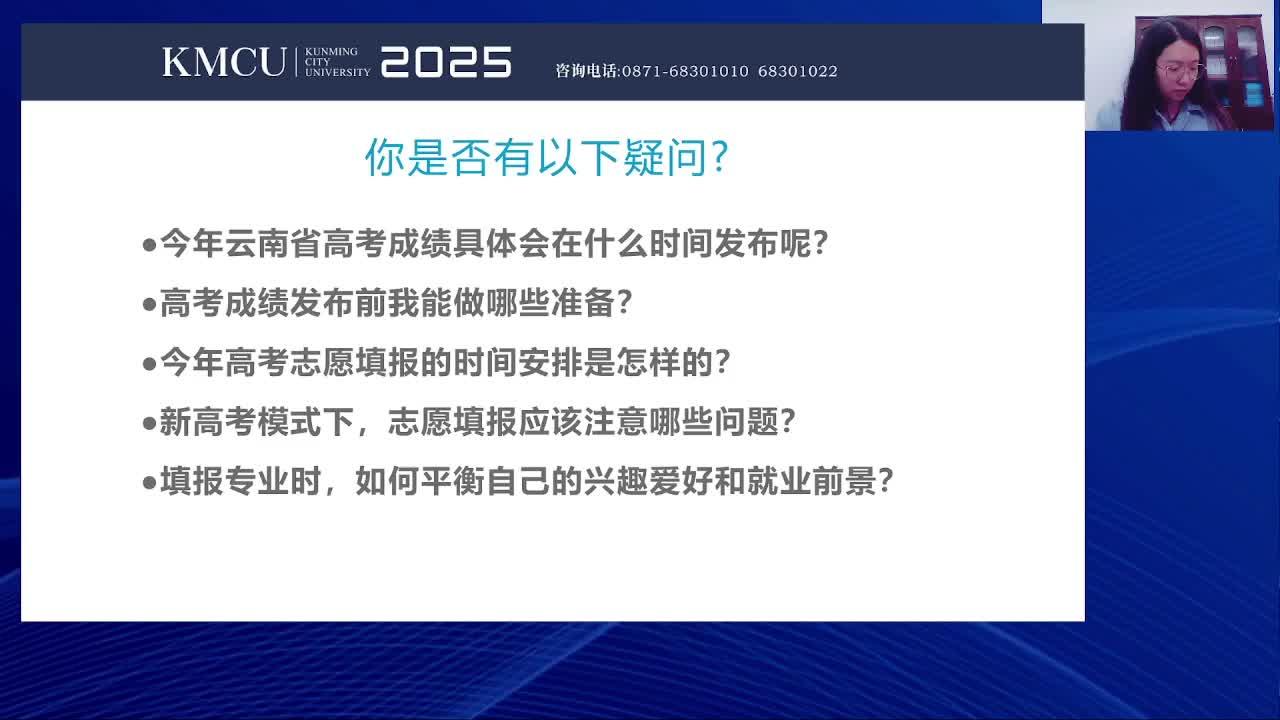 KMCU | KUNMING CITY UNIVERSITY 2025 咨询电话:0871-68301010 68301022

你是否有以下疑问?

●今年云南省高考成绩具体会在什么时间发布呢?

●高考成绩发布前我能做哪些准备?

●今年高考志愿填报的时间安排是怎样的?

●新高考模式下，志愿填报应该注意哪些问题?

●填报专业时，如何平衡自己的兴趣爱好和就业前景?